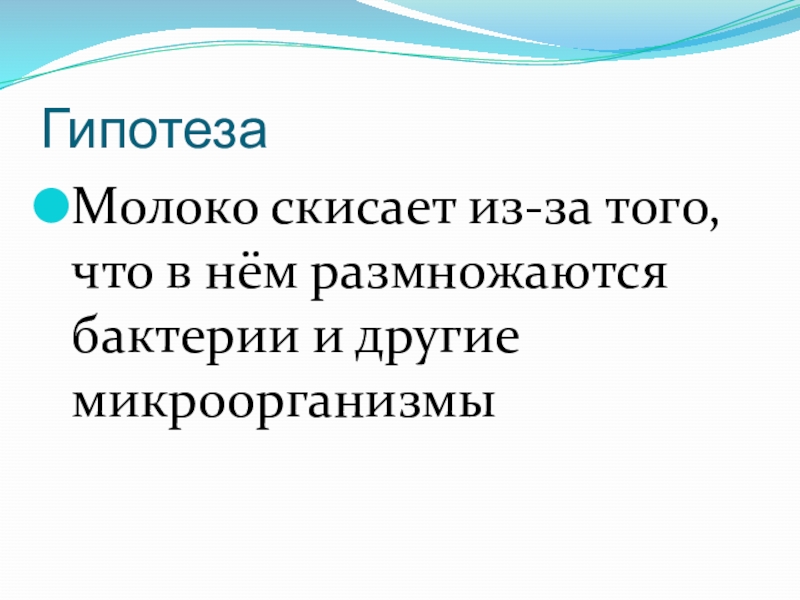 Гипотеза

Молоко скисает из-за того, что в нём размножаются бактерии и другие микроорганизмы